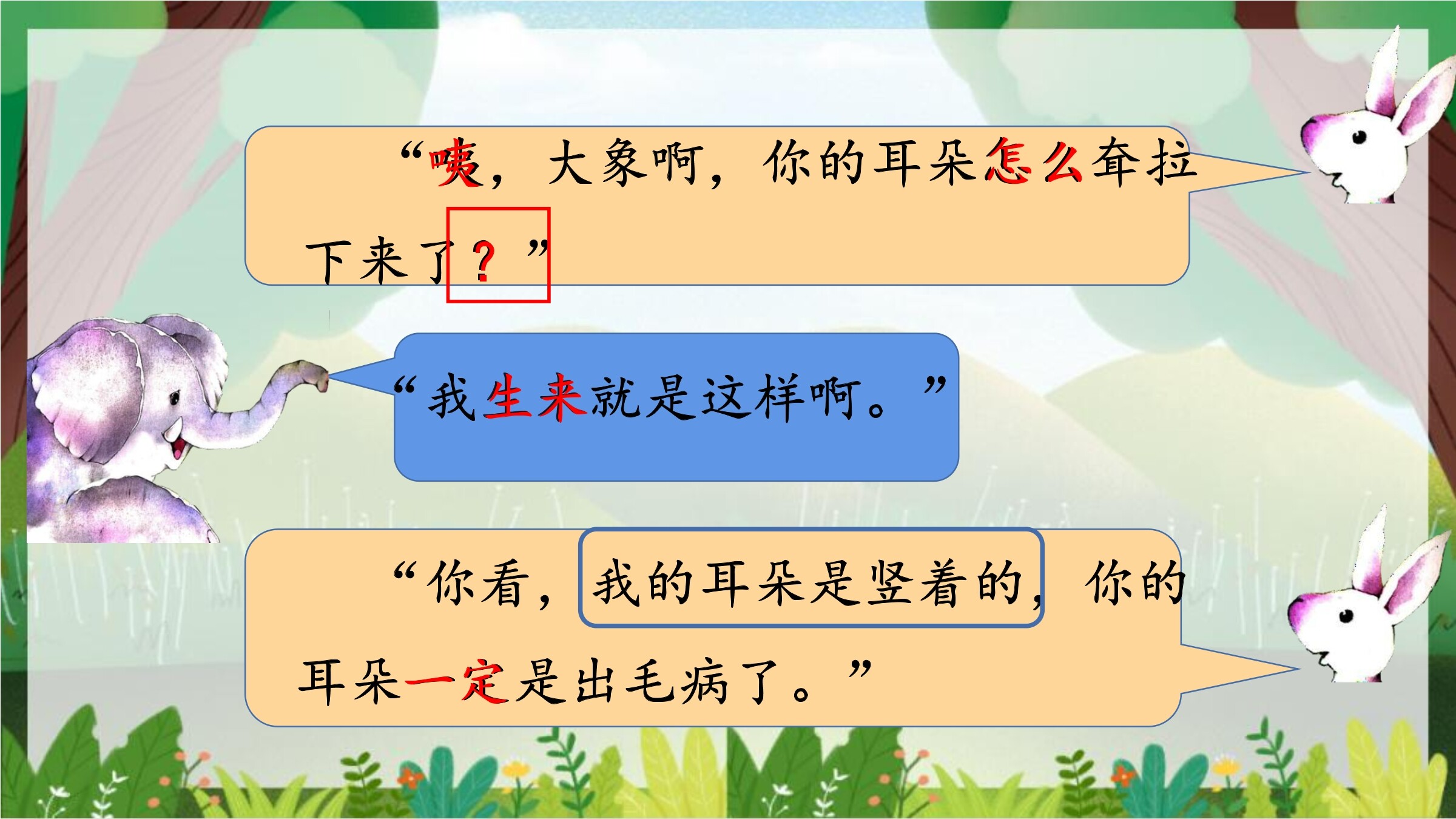 “咦，大象啊，你的耳朵怎么耷拉下来了？”

“我生来就是这样啊。”

“你看，我的耳朵是竖着的，你的耳朵一定是出毛病了。”